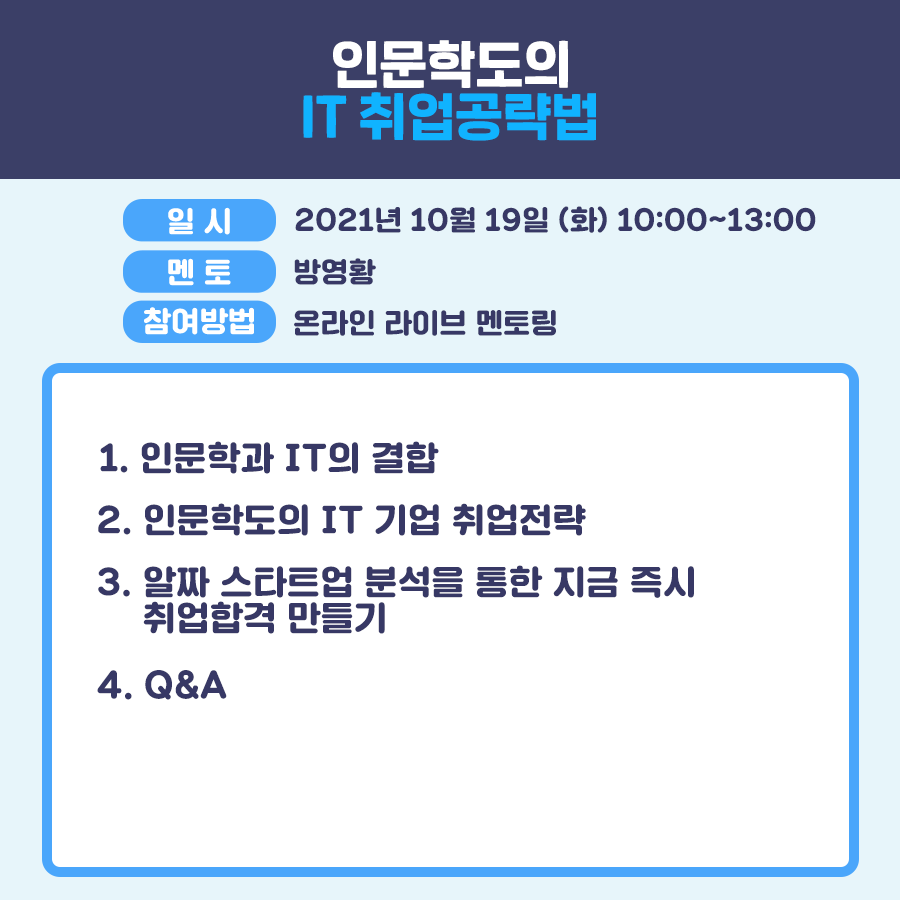 인문학도의
IT 취업공략법

일 시 2021년 10월 19일 (화) 10:00~13:00
멘 토 방영황
참여방법 온라인 라이브 멘토링

1. 인문학과 IT의 결합
2. 인문학도의 IT 기업 취업전략
3. 알짜 스타트업 분석을 통한 지금 즉시 취업합격 만들기
4. Q&A